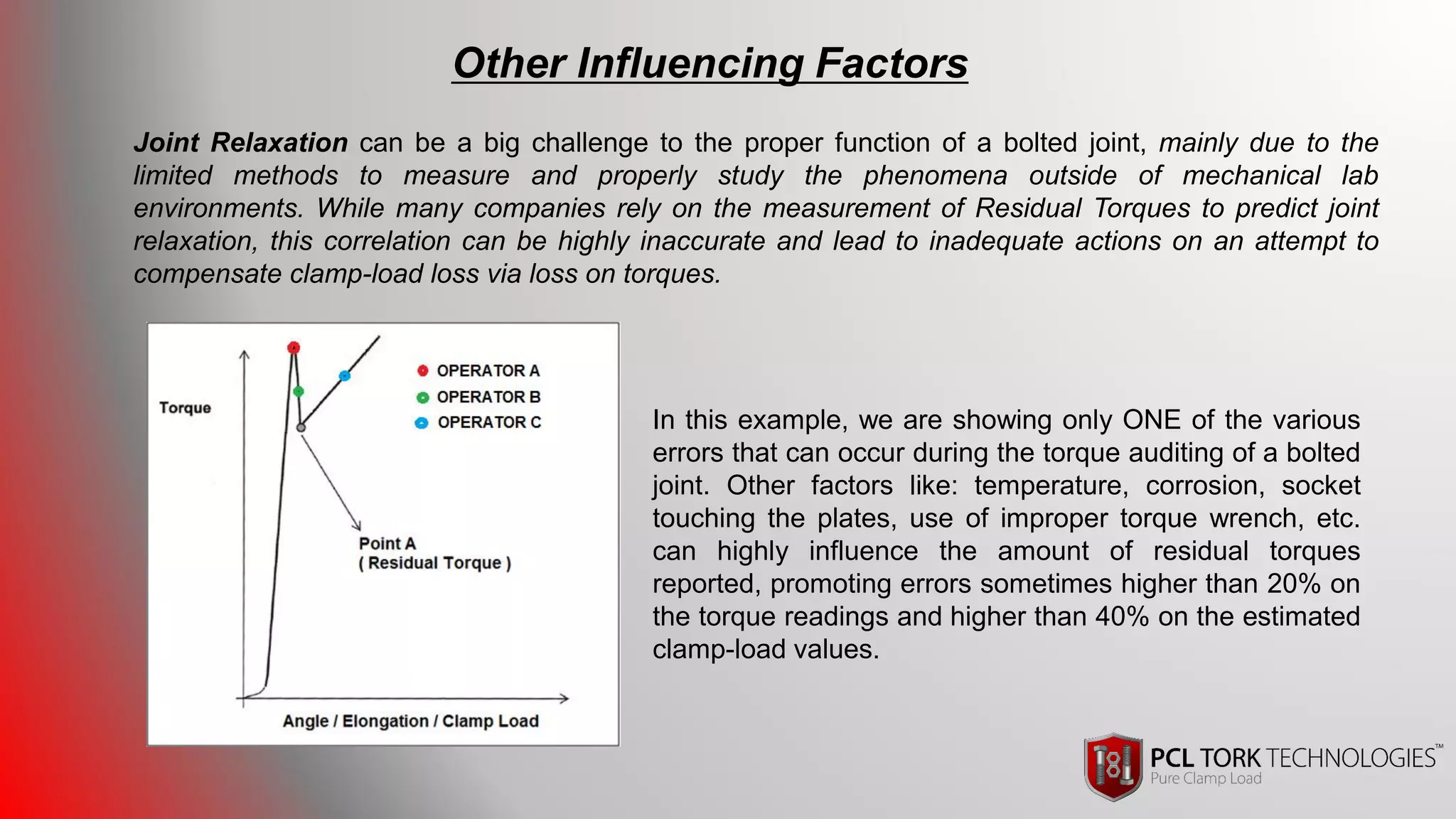 Other Influencing Factors

Joint Relaxation can be a big challenge to the proper function of a bolted joint, mainly due to the limited methods to measure and properly study the phenomena outside of mechanical lab environments. While many companies rely on the measurement of Residual Torques to predict joint relaxation, this correlation can be highly inaccurate and lead to inadequate actions on an attempt to compensate clamp-load loss via loss on torques.

Torque

OPERATOR A
OPERATOR B
OPERATOR C

Point A
( Residual Torque )

Angle / Elongation / Clamp Load

In this example, we are showing only ONE of the various errors that can occur during the torque auditing of a bolted joint. Other factors like: temperature, corrosion, socket touching the plates, use of improper torque wrench, etc. can highly influence the amount of residual torques reported, promoting errors sometimes higher than 20% on the torque readings and higher than 40% on the estimated clamp-load values.

PCL TORK TECHNOLOGIES™
Pure Clamp Load